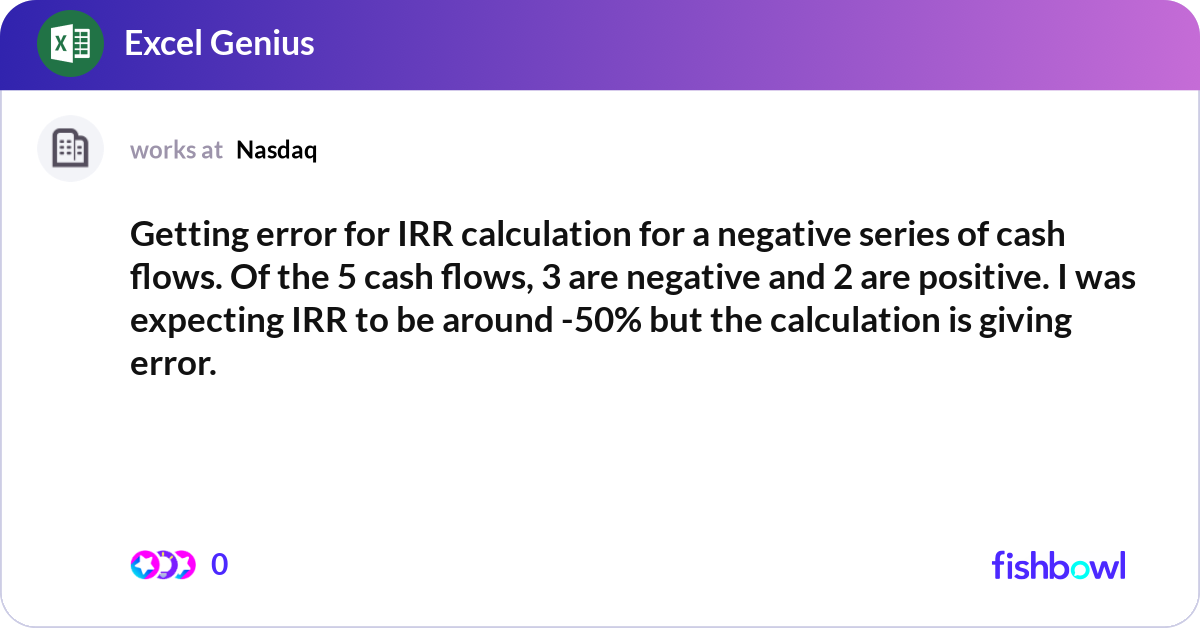 Excel Genius

works at Nasdaq

Getting error for IRR calculation for a negative series of cash flows. Of the 5 cash flows, 3 are negative and 2 are positive. I was expecting IRR to be around -50% but the calculation is giving error.

0

fishbowl